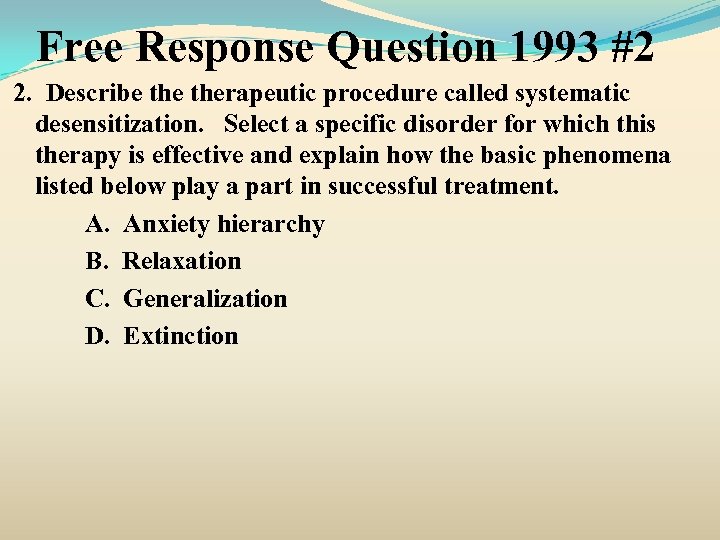 Free Response Question 1993 #2

2. Describe the therapeutic procedure called systematic desensitization. Select a specific disorder for which this therapy is effective and explain how the basic phenomena listed below play a part in successful treatment.

A. Anxiety hierarchy

B. Relaxation

C. Generalization

D. Extinction